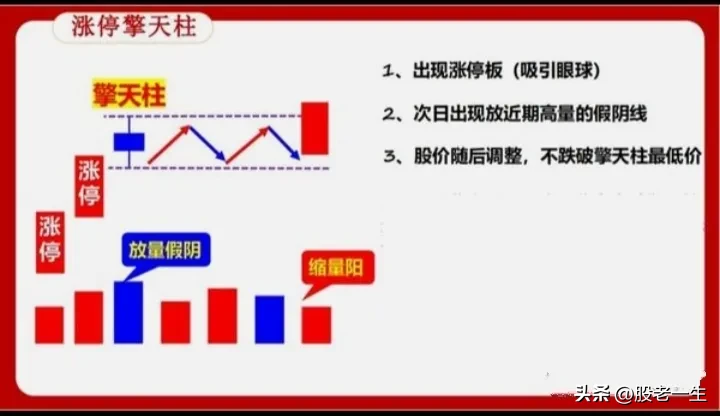 涨停擎天柱

擎天柱

涨停

涨停

放量假阴

缩量阳

1、出现涨停板（吸引眼球）

2、次日出现放近期高量的假阴线

3、股价随后调整，不跌破擎天柱最低价

头条 @股老一生